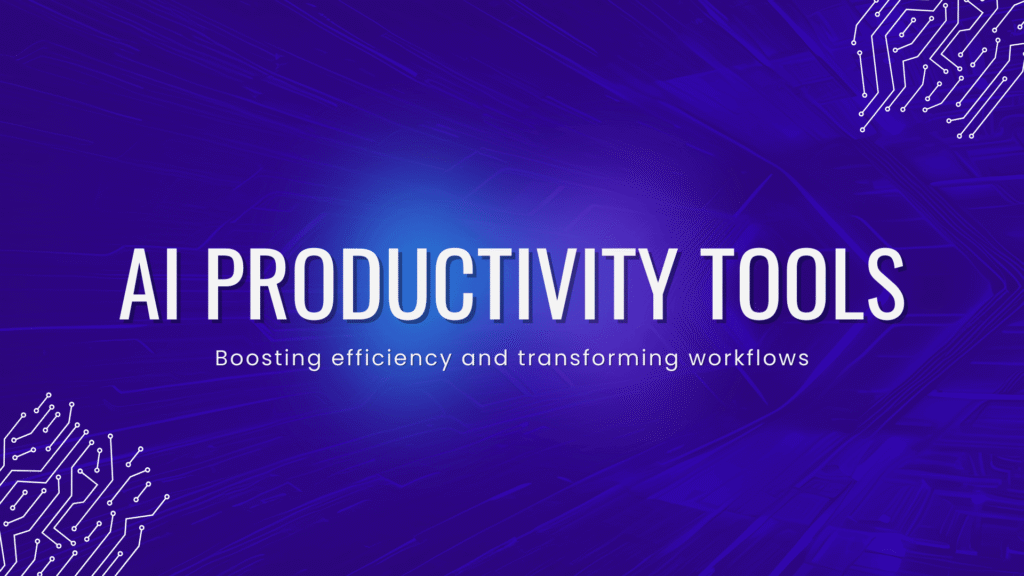 AI PRODUCTIVITY TOOLS

Boosting efficiency and transforming workflows